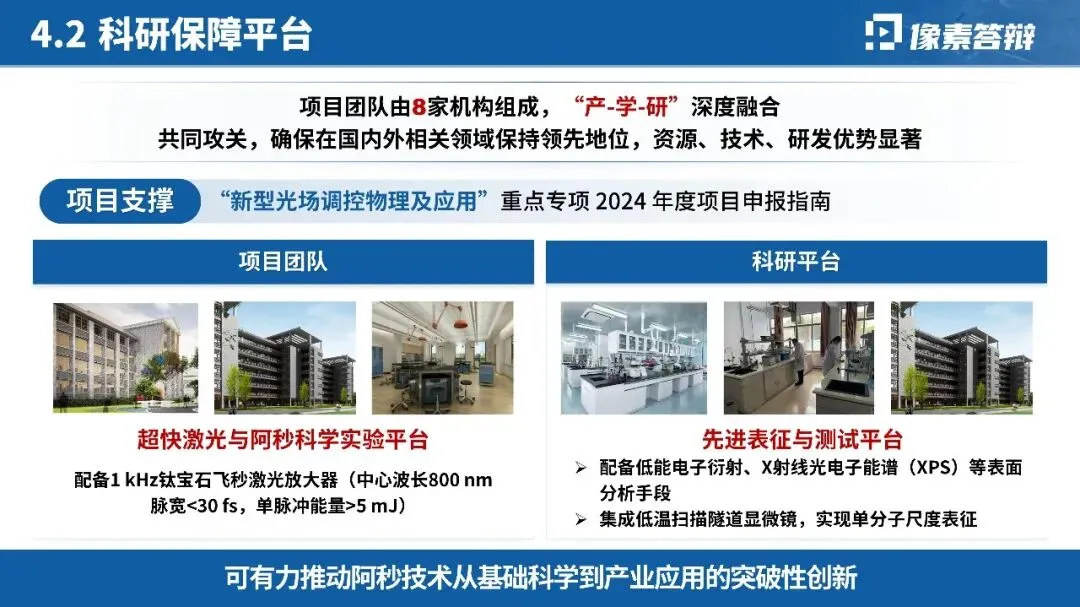 4.2 科研保障平台

像素答辩

项目团队由8家机构组成，“产-学-研”深度融合
共同攻关，确保在国内外相关领域保持领先地位，资源、技术、研发优势显著

项目支撑 “新型光场调控物理及应用”重点专项 2024 年度项目申报指南

项目团队

超快激光与阿秒科学实验平台

配备1 kHz钛宝石飞秒激光放大器（中心波长800 nm 脉宽<30 fs，单脉冲能量>5 mJ）

科研平台

先进表征与测试平台

➢ 配备低能电子衍射、X射线光电子能谱（XPS）等表面分析手段
➢ 集成低温扫描隧道显微镜，实现单分子尺度表征

可有力推动阿秒技术从基础科学到产业应用的突破性创新